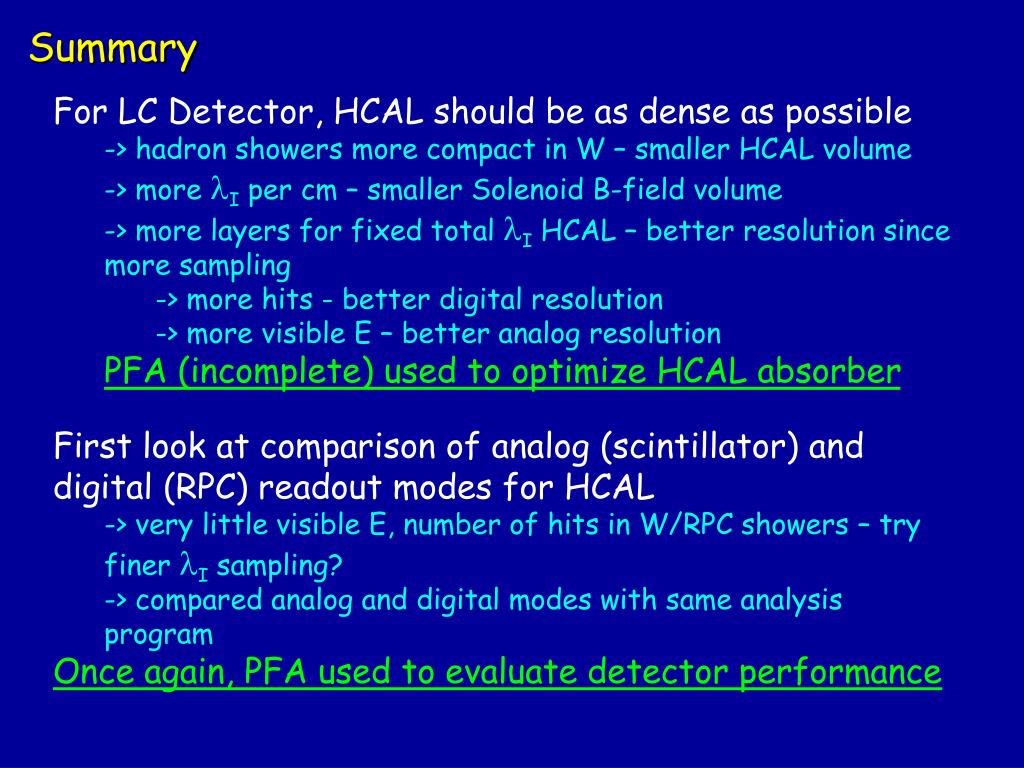 Summary

For LC Detector, HCAL should be as dense as possible

-> hadron showers more compact in W – smaller HCAL volume

-> more $\lambda_I$ per cm – smaller Solenoid B-field volume

-> more layers for fixed total $\lambda_I$ HCAL – better resolution since more sampling

-> more hits - better digital resolution

-> more visible E – better analog resolution

PFA (incomplete) used to optimize HCAL absorber

First look at comparison of analog (scintillator) and digital (RPC) readout modes for HCAL

-> very little visible E, number of hits in W/RPC showers – try finer $\lambda_I$ sampling?

-> compared analog and digital modes with same analysis program

Once again, PFA used to evaluate detector performance